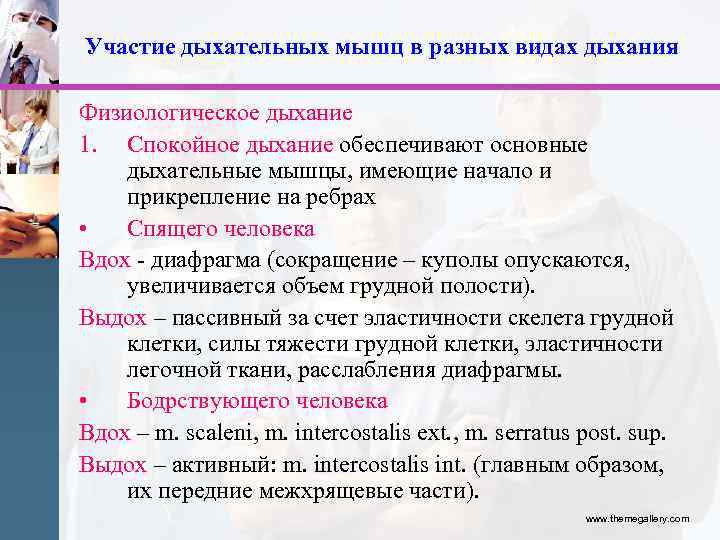 Участие дыхательных мышц в разных видах дыхания

Физиологическое дыхание

1. Спокойное дыхание обеспечивают основные дыхательные мышцы, имеющие начало и прикрепление на ребрах

• Спящего человека

Вдох - диафрагма (сокращение – куполы опускаются, увеличивается объем грудной полости).

Выдох – пассивный за счет эластичности скелета грудной клетки, силы тяжести грудной клетки, эластичности легочной ткани, расслабления диафрагмы.

• Бодрствующего человека

Вдох – m. scaleni, m. intercostalis ext., m. serratus post. sup.

Выдох – активный: m. intercostalis int. (главным образом, их передние межхрящевые части).

www.themegallery.com